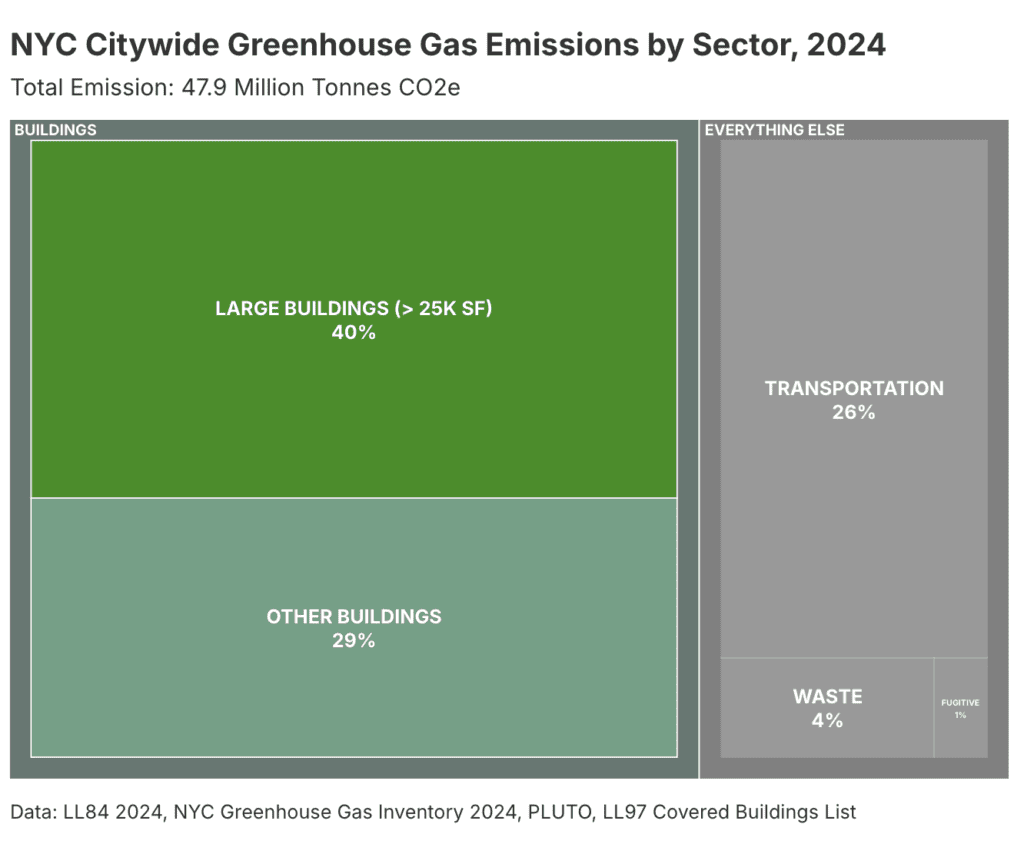 NYC Citywide Greenhouse Gas Emissions by Sector, 2024

Total Emission: 47.9 Million Tonnes CO2e

BUILDINGS

LARGE BUILDINGS (> 25K SF)
40%

OTHER BUILDINGS
29%

EVERYTHING ELSE

TRANSPORTATION
26%

WASTE
4%

FUGITIVE
1%

Data: LL84 2024, NYC Greenhouse Gas Inventory 2024, PLUTO, LL97 Covered Buildings List